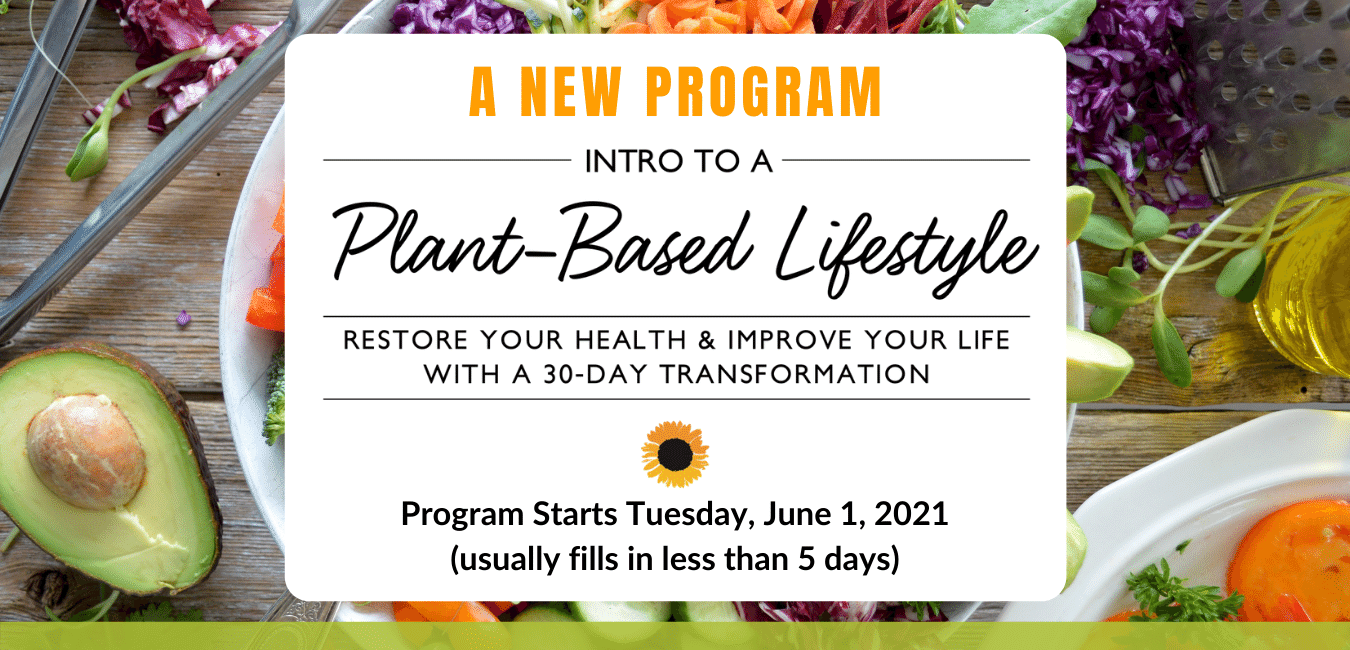 A NEW PROGRAM

INTRO TO A

Plant-Based Lifestyle

RESTORE YOUR HEALTH & IMPROVE YOUR LIFE WITH A 30-DAY TRANSFORMATION

Program Starts Tuesday, June 1, 2021
(usually fills in less than 5 days)